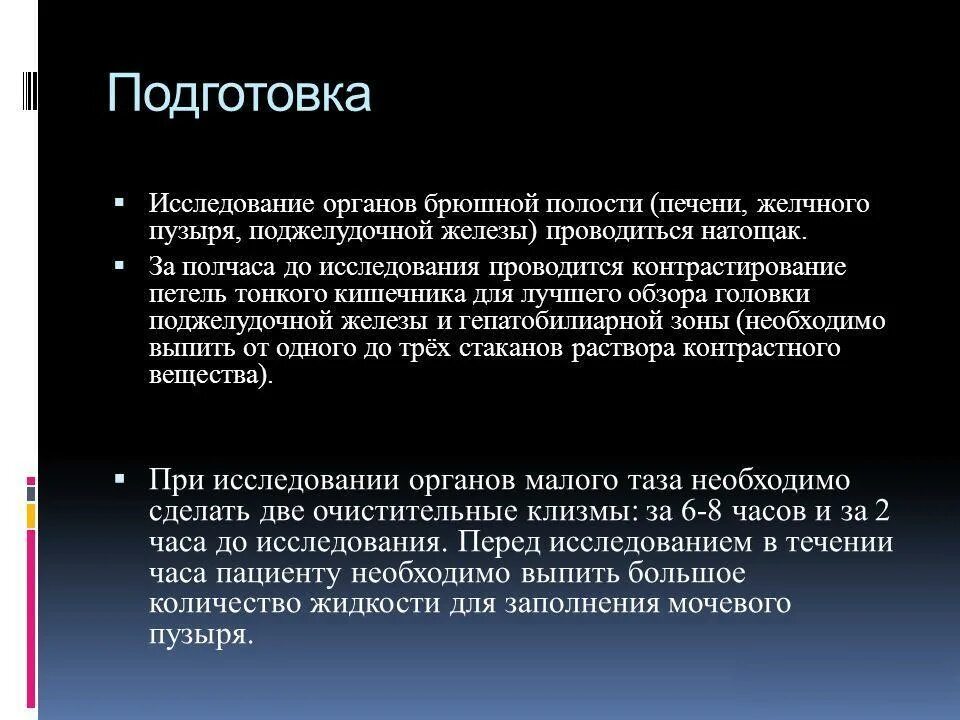 Подготовка

▪ Исследование органов брюшной полости (печени, желчного пузыря, поджелудочной железы) проводиться натощак.

▪ За полчаса до исследования проводится контрастирование петель тонкого кишечника для лучшего обзора головки поджелудочной железы и гепатобилиарной зоны (необходимо выпить от одного до трёх стаканов раствора контрастного вещества).

▪ При исследовании органов малого таза необходимо сделать две очистительные клизмы: за 6-8 часов и за 2 часа до исследования. Перед исследованием в течении часа пациенту необходимо выпить большое количество жидкости для заполнения мочевого пузыря.